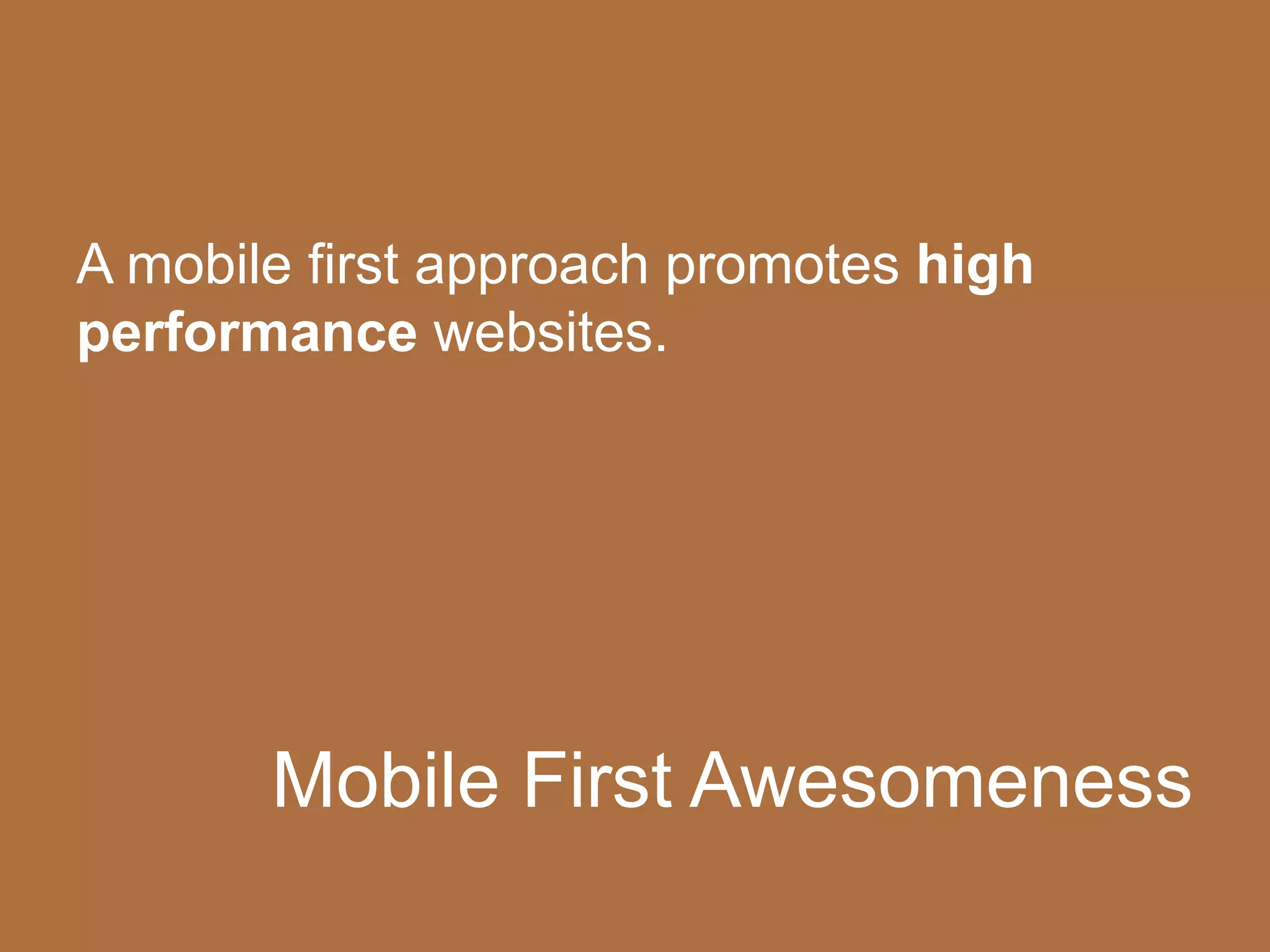 A mobile first approach promotes high performance websites.

Mobile First Awesomeness